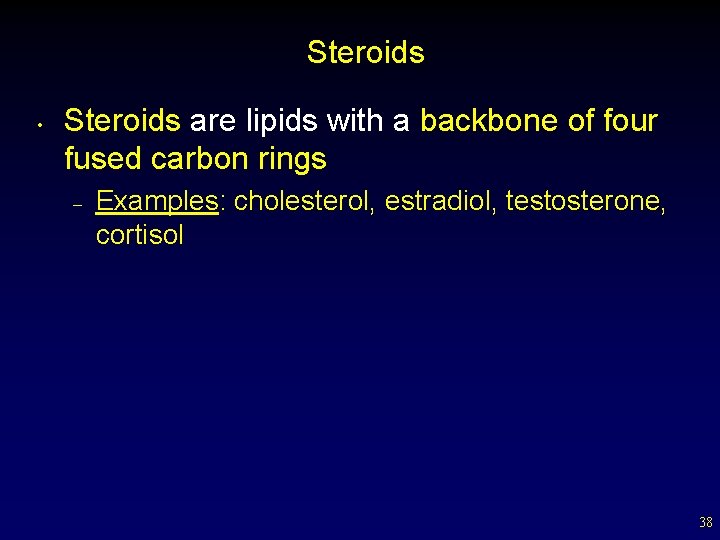 Steroids

• Steroids are lipids with a backbone of four fused carbon rings

– Examples: cholesterol, estradiol, testosterone, cortisol

38